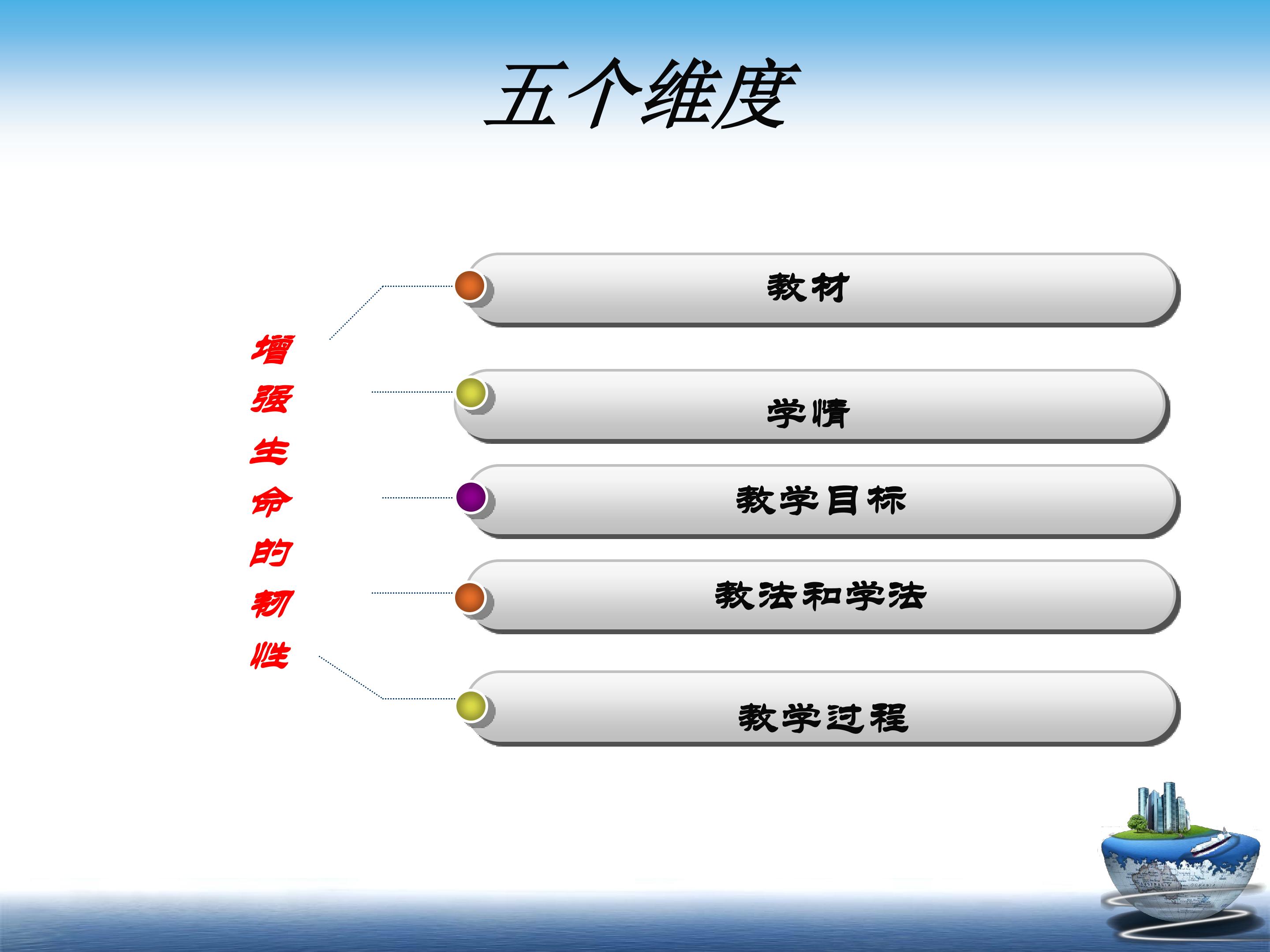 五个维度

增强生命的韧性

教材

学情

教学目标

教法和学法

教学过程